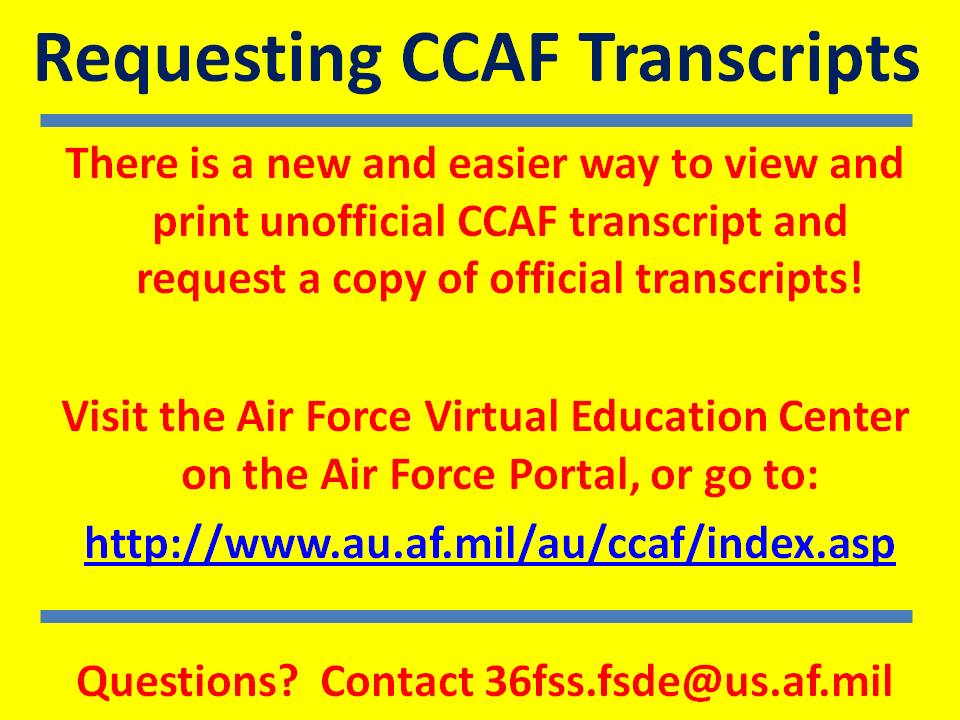 Requesting CCAF Transcripts

There is a new and easier way to view and print unofficial CCAF transcript and request a copy of official transcripts!

Visit the Air Force Virtual Education Center on the Air Force Portal, or go to:

http://www.au.af.mil/au/ccaf/index.asp

Questions? Contact 36fss.fsde@us.af.mil